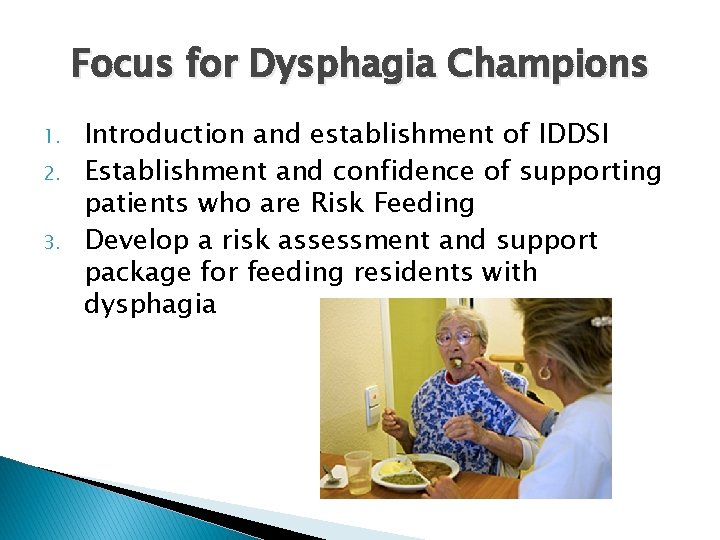 Focus for Dysphagia Champions

1. Introduction and establishment of IDDSI
2. Establishment and confidence of supporting patients who are Risk Feeding
3. Develop a risk assessment and support package for feeding residents with dysphagia